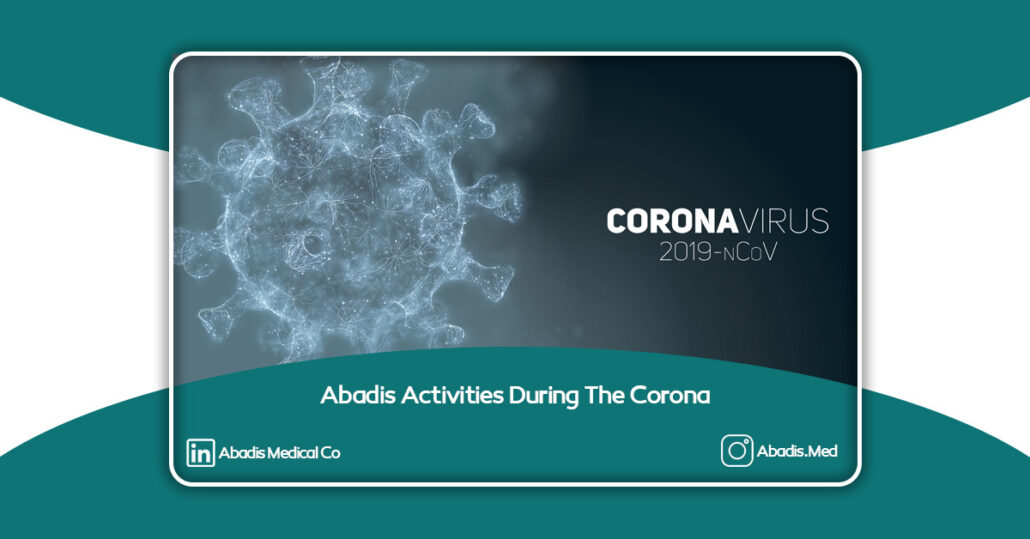 CORONAVIRUS
2019-nCoV

Abadis Activities During The Corona

in Abadis Medical Co

Abadis.Med